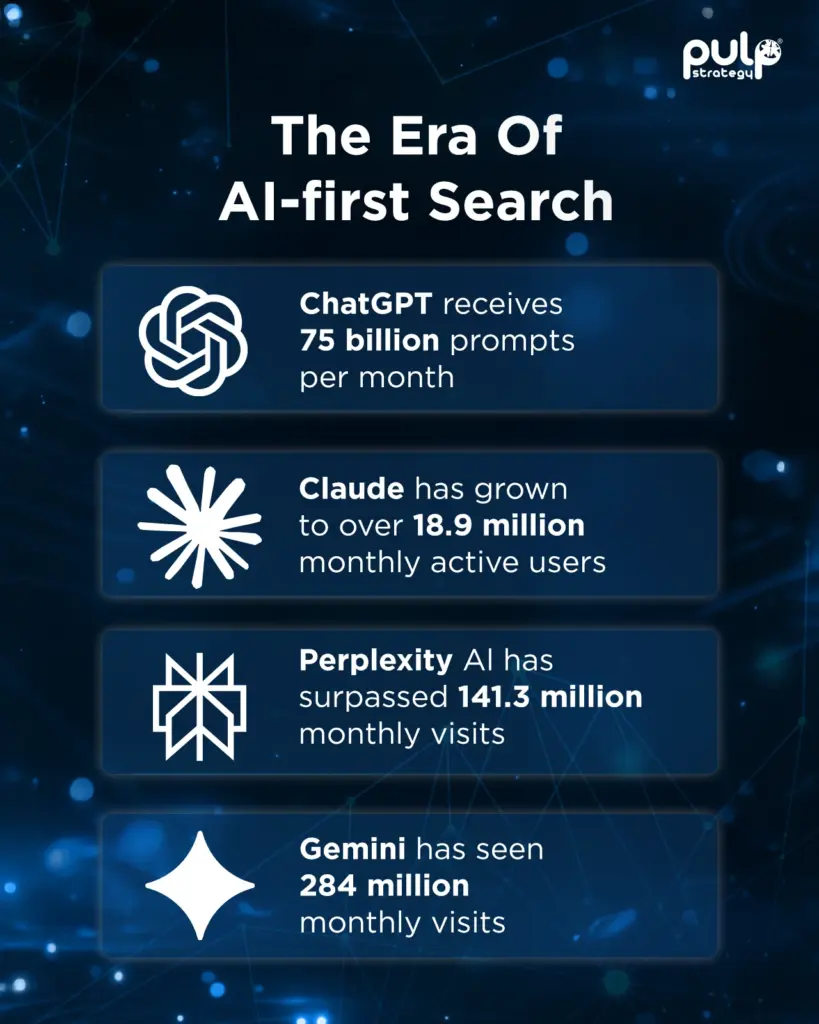 pulp strategy

The Era Of AI-first Search

ChatGPT receives 75 billion prompts per month

Claude has grown to over 18.9 million monthly active users

Perplexity AI has surpassed 141.3 million monthly visits

Gemini has seen 284 million monthly visits